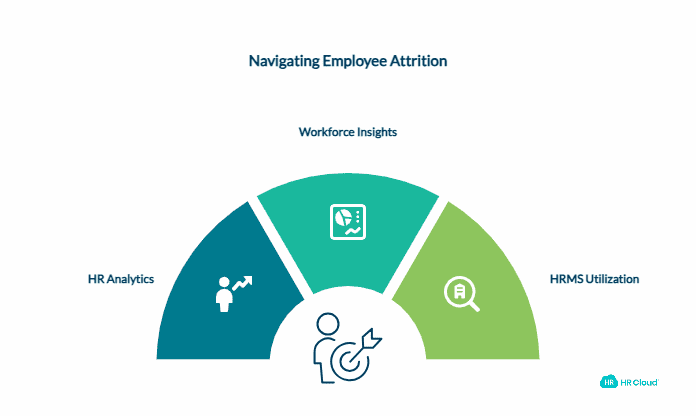 Navigating Employee Attrition

Workforce Insights

HR Analytics

HRMS Utilization

HR HR Cloud